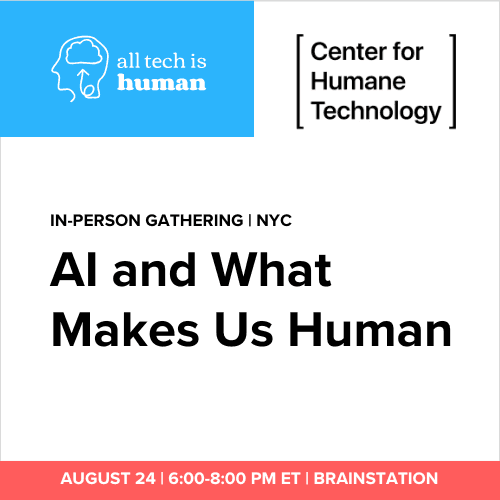 all tech is human

Center for Humane Technology

IN-PERSON GATHERING | NYC

AI and What Makes Us Human

AUGUST 24 | 6:00-8:00 PM ET | BRAINSTATION